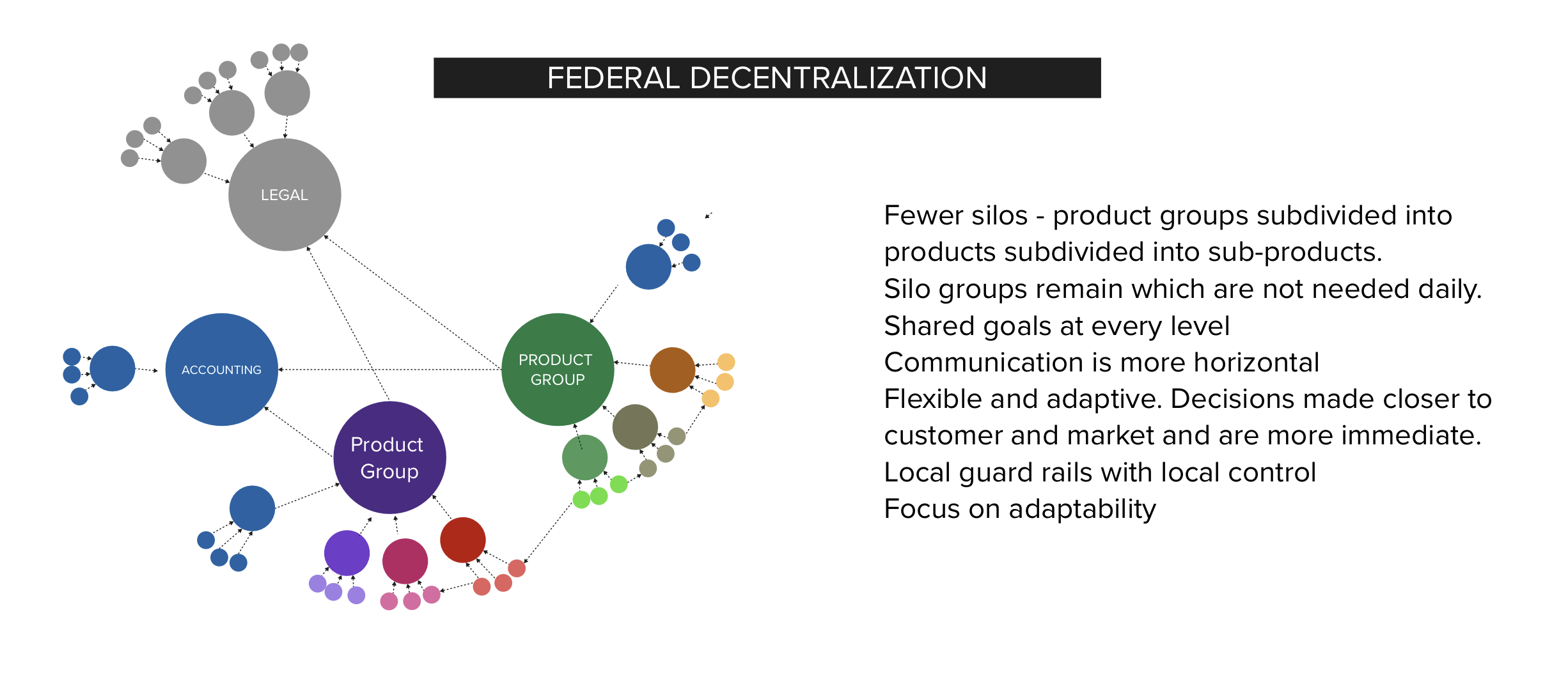 FEDERAL DECENTRALIZATION

LEGAL

ACCOUNTING

PRODUCT GROUP

Product Group

Fewer silos - product groups subdivided into products subdivided into sub-products.
Silo groups remain which are not needed daily.
Shared goals at every level
Communication is more horizontal
Flexible and adaptive. Decisions made closer to customer and market and are more immediate.
Local guard rails with local control
Focus on adaptability